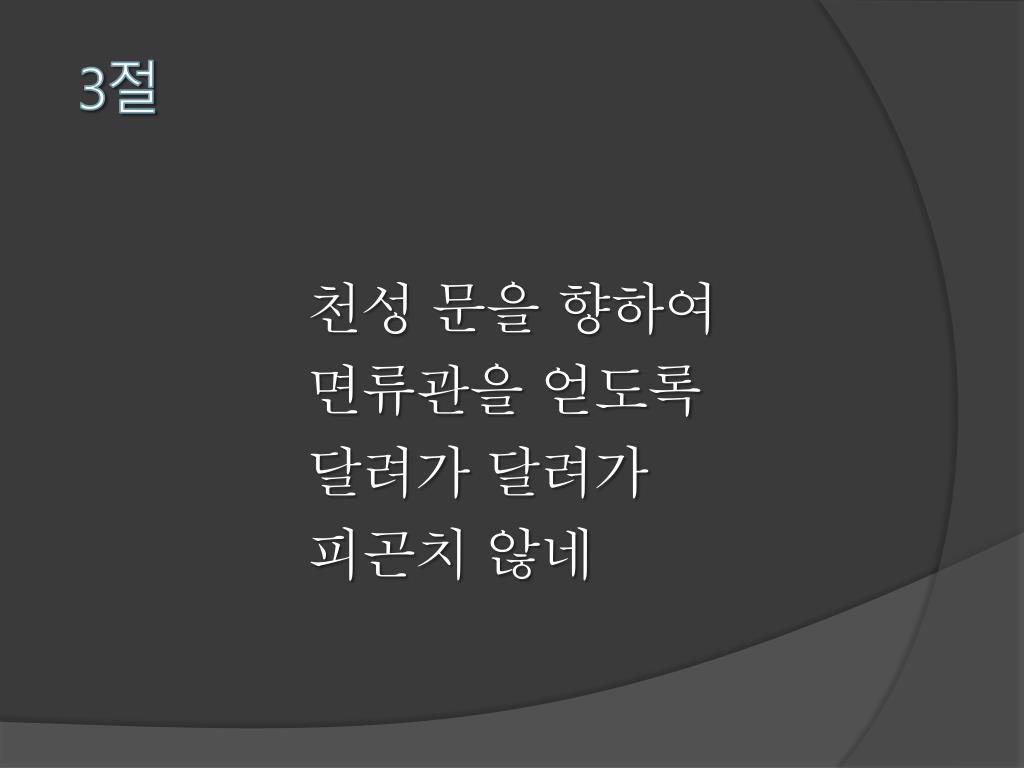 3절

천성 문을 향하여
면류관을 얻도록
달려가 달려가
피곤치 않네